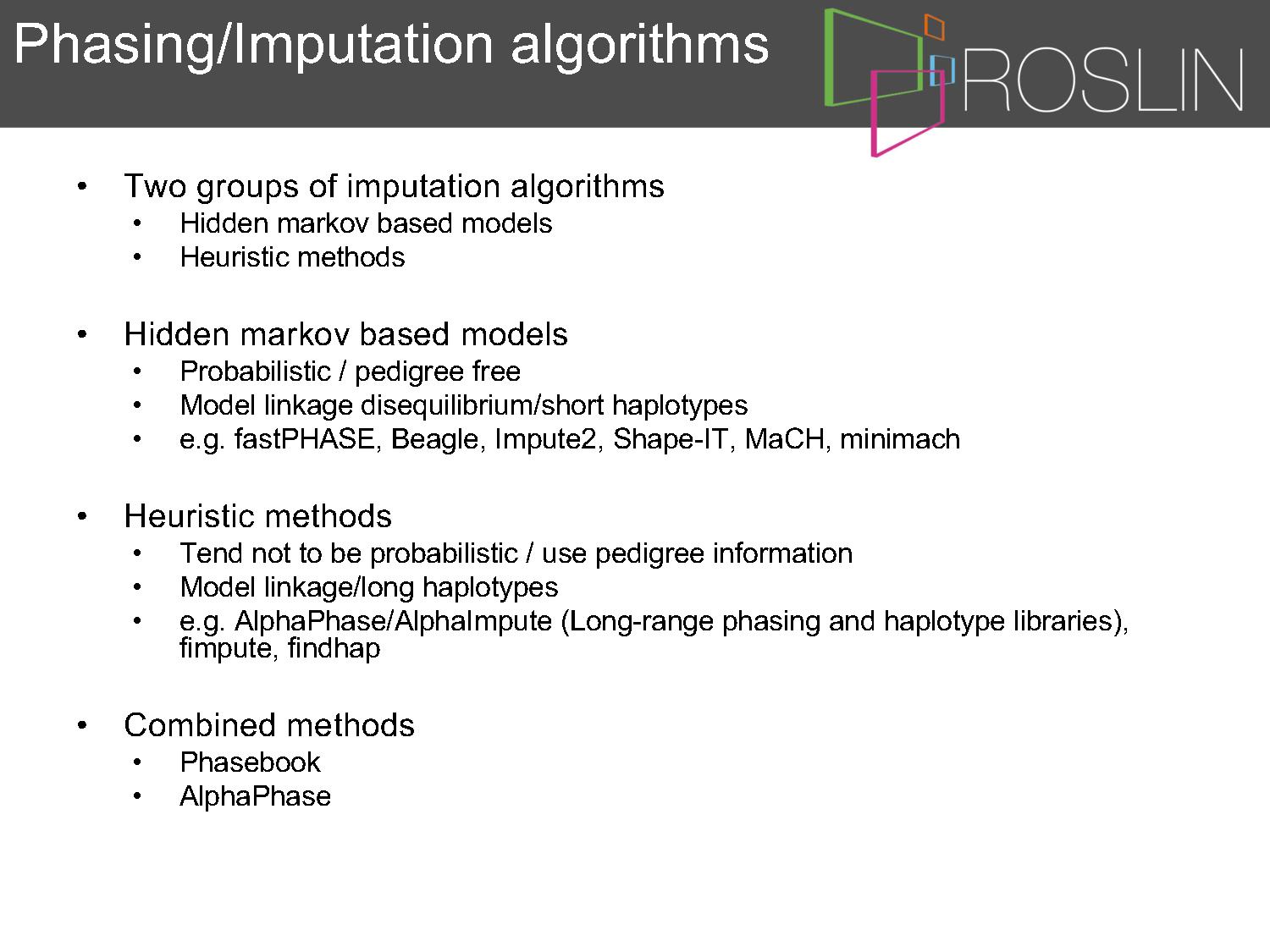 Phasing/Imputation algorithms

ROSLIN

• Two groups of imputation algorithms
  • Hidden markov based models
  • Heuristic methods

• Hidden markov based models
  • Probabilistic / pedigree free
  • Model linkage disequilibrium/short haplotypes
  • e.g. fastPHASE, Beagle, Impute2, Shape-IT, MaCH, minimach

• Heuristic methods
  • Tend not to be probabilistic / use pedigree information
  • Model linkage/long haplotypes
  • e.g. AlphaPhase/AlphaImpute (Long-range phasing and haplotype libraries), fimpute, findhap

• Combined methods
  • Phasebook
  • AlphaPhase